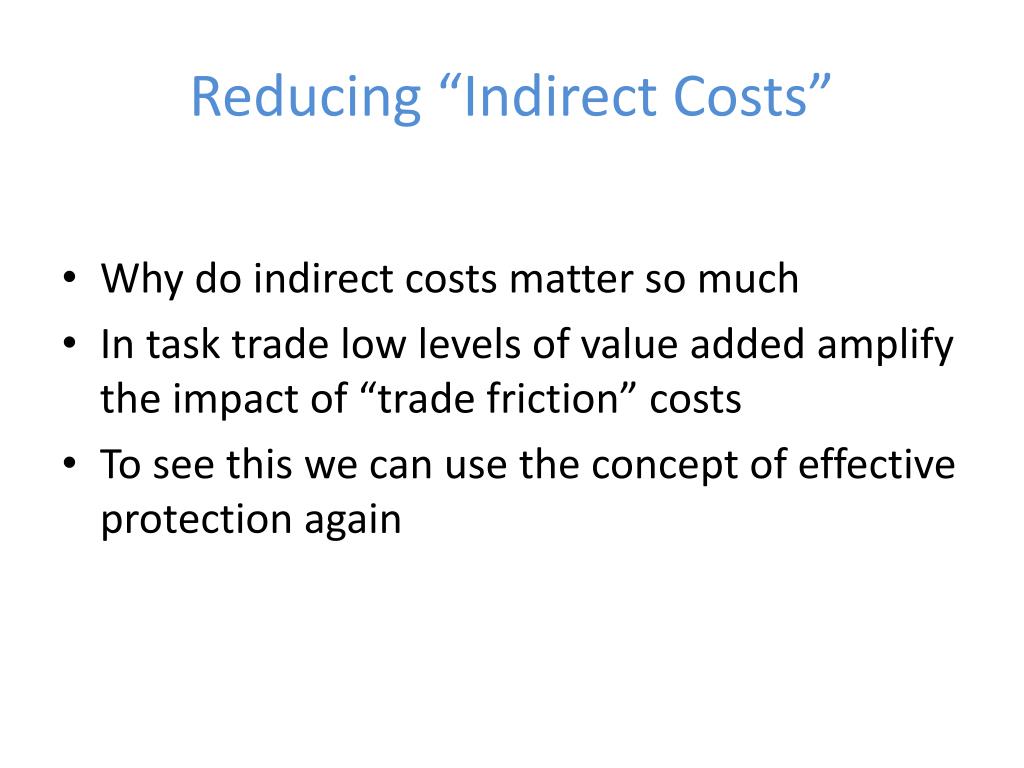 Reducing “Indirect Costs”

• Why do indirect costs matter so much
• In task trade low levels of value added amplify the impact of “trade friction” costs
• To see this we can use the concept of effective protection again